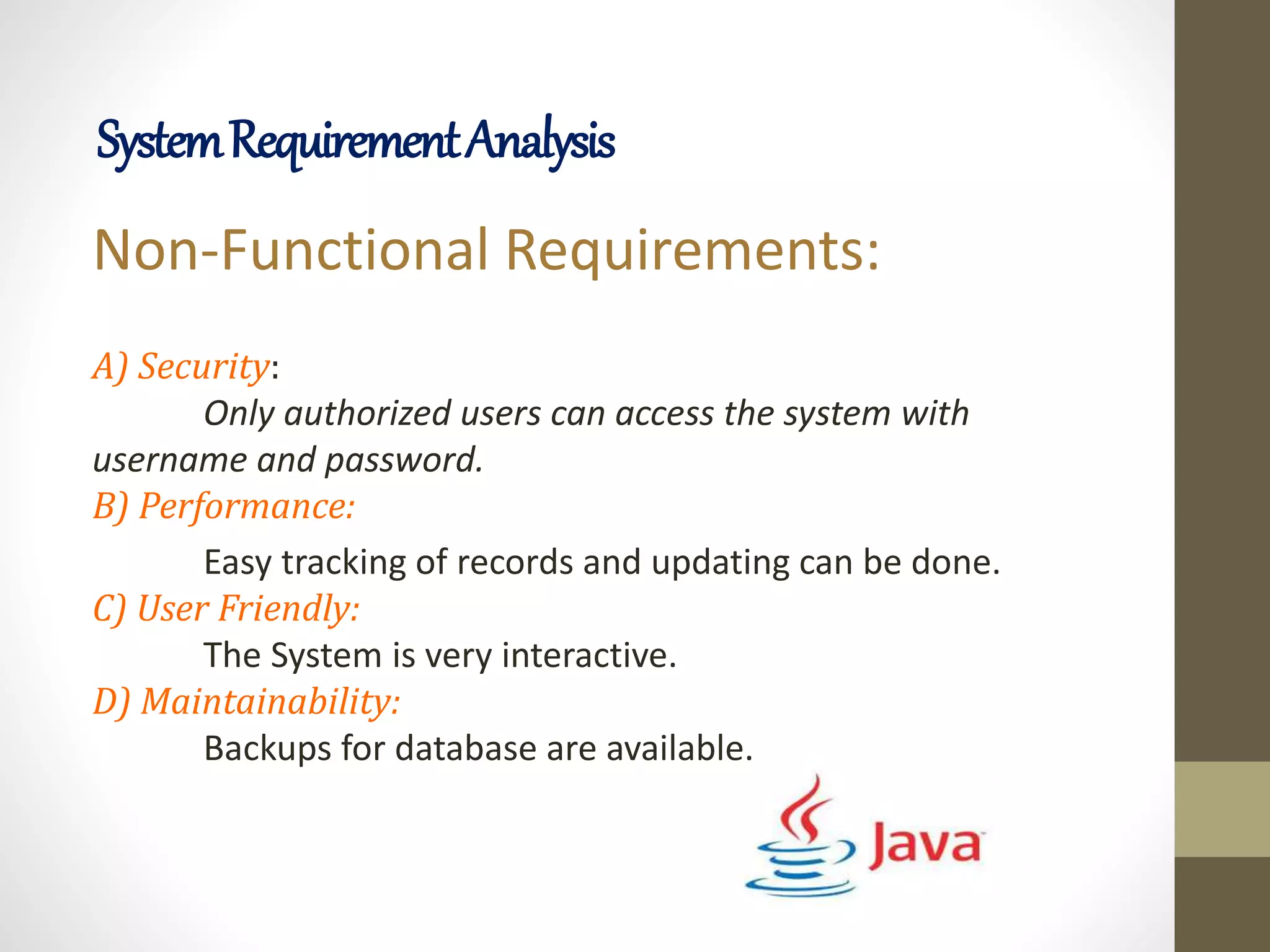 System Requirement Analysis

Non-Functional Requirements:

A) Security:
Only authorized users can access the system with username and password.
B) Performance:
Easy tracking of records and updating can be done.
C) User Friendly:
The System is very interactive.
D) Maintainability:
Backups for database are available.

Java